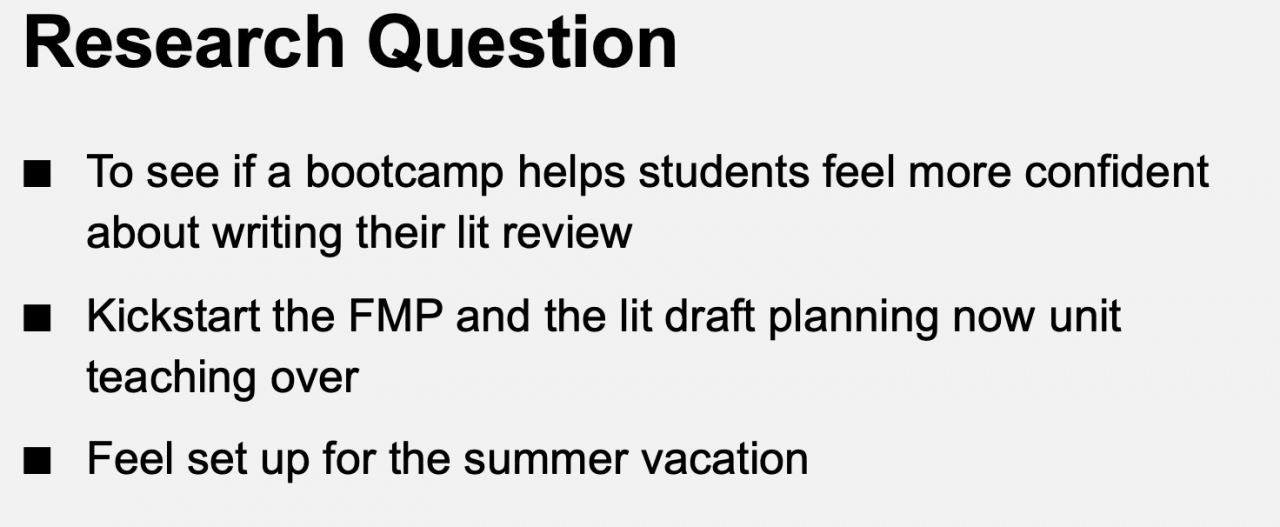 Research Question

■ To see if a bootcamp helps students feel more confident about writing their lit review

■ Kickstart the FMP and the lit draft planning now unit teaching over

■ Feel set up for the summer vacation